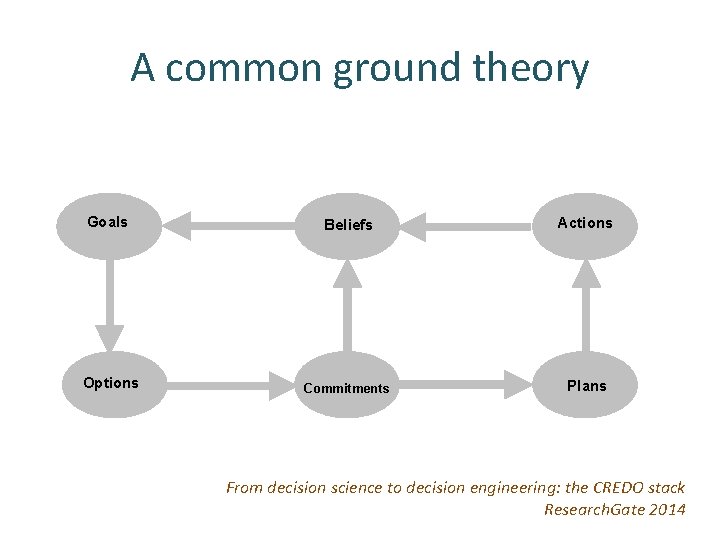 A common ground theory

Goals

Beliefs

Actions

Options

Commitments

Plans

From decision science to decision engineering: the CREDO stack
ResearchGate 2014